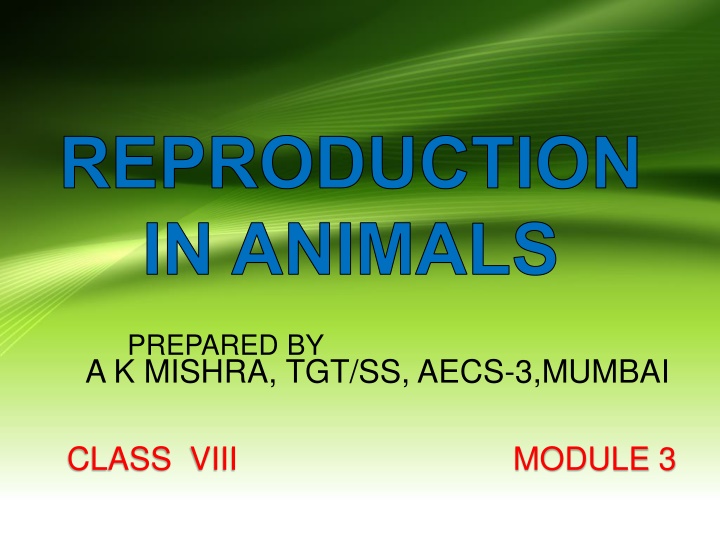 REPRODUCTION IN ANIMALS

PREPARED BY
A K MISHRA, TGT/SS, AECS-3,MUMBAI

CLASS VIII

MODULE 3